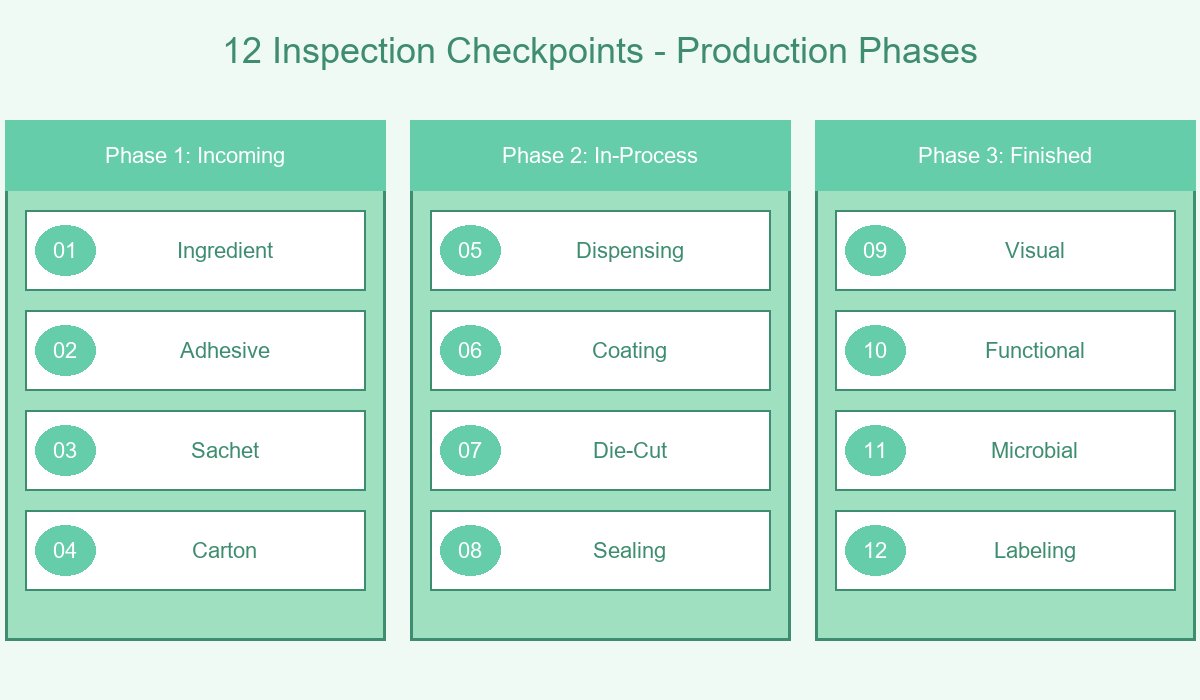 12 Inspection Checkpoints - Production Phases

Phase 1: Incoming

01 Ingredient

02 Adhesive

03 Sachet

04 Carton

Phase 2: In-Process

05 Dispensing

06 Coating

07 Die-Cut

08 Sealing

Phase 3: Finished

09 Visual

10 Functional

11 Microbial

12 Labeling